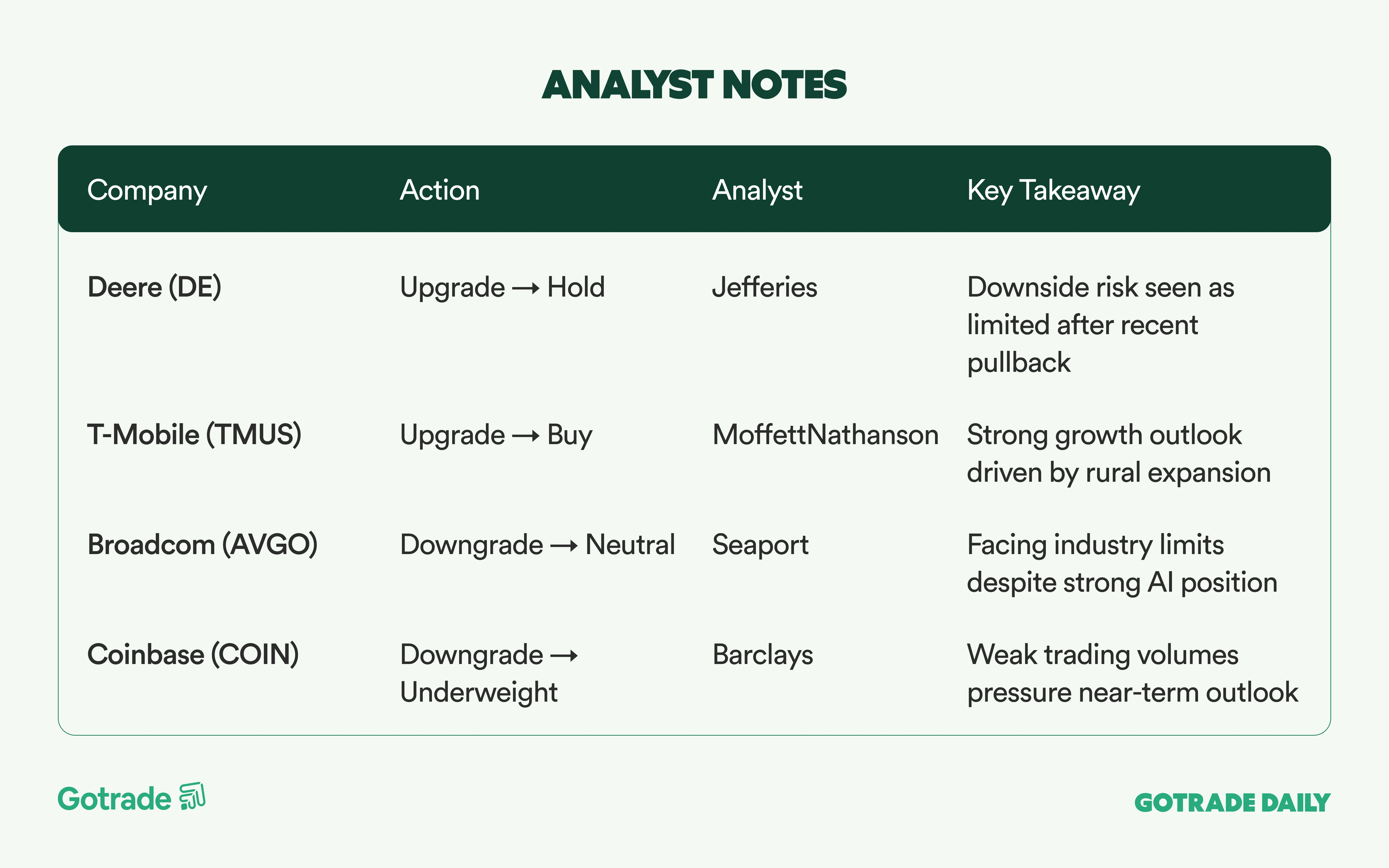 ANALYST NOTES

| Company | Action | Analyst | Key Takeaway |
|---|---|---|---|
| Deere (DE) | Upgrade → Hold | Jefferies | Downside risk seen as limited after recent pullback |
| T-Mobile (TMUS) | Upgrade → Buy | MoffettNathanson | Strong growth outlook driven by rural expansion |
| Broadcom (AVGO) | Downgrade → Neutral | Seaport | Facing industry limits despite strong AI position |
| Coinbase (COIN) | Downgrade → Underweight | Barclays | Weak trading volumes pressure near-term outlook |

Gotrade

GOTRADE DAILY